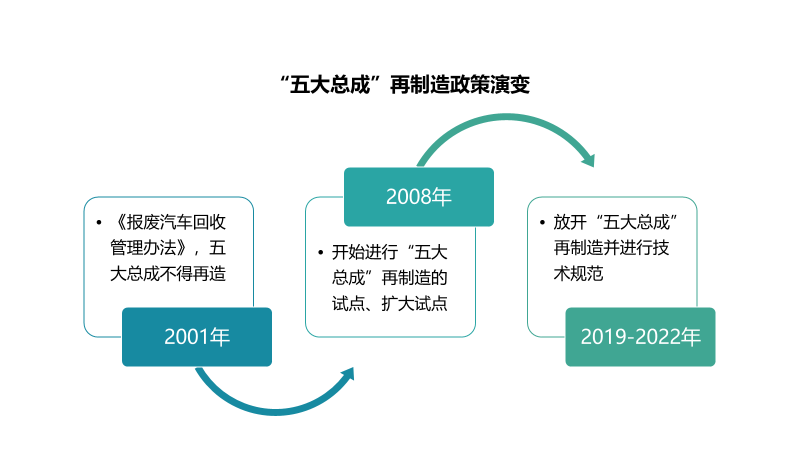 “五大总成”再制造政策演变

• 《报废汽车回收管理办法》，五大总成不得再造

2001年

2008年

• 开始进行“五大总成”再制造的试点、扩大试点

• 放开“五大总成”再制造并进行技术规范

2019-2022年